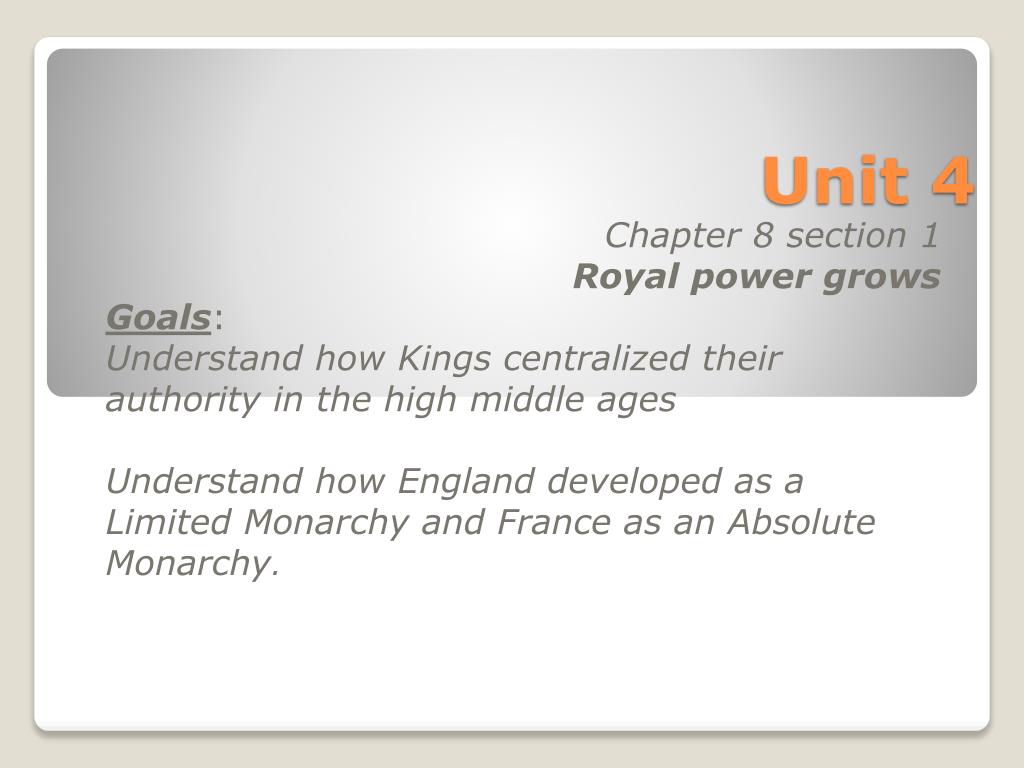 Unit 4

Chapter 8 section 1
Royal power grows

Goals:
Understand how Kings centralized their authority in the high middle ages

Understand how England developed as a Limited Monarchy and France as an Absolute Monarchy.